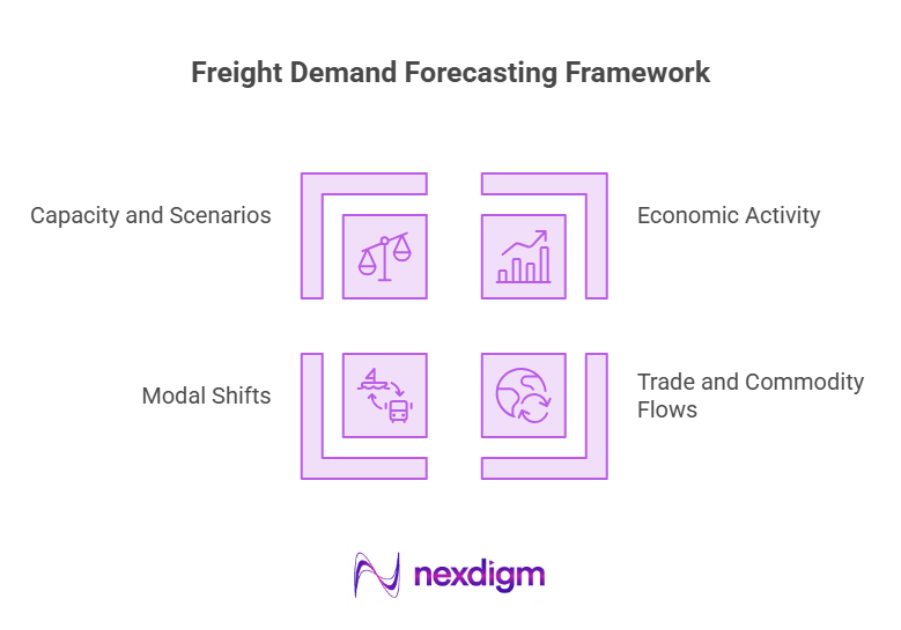 Freight Demand Forecasting Framework

Capacity and Scenarios

Economic Activity

Modal Shifts

Trade and Commodity Flows

nexdigm